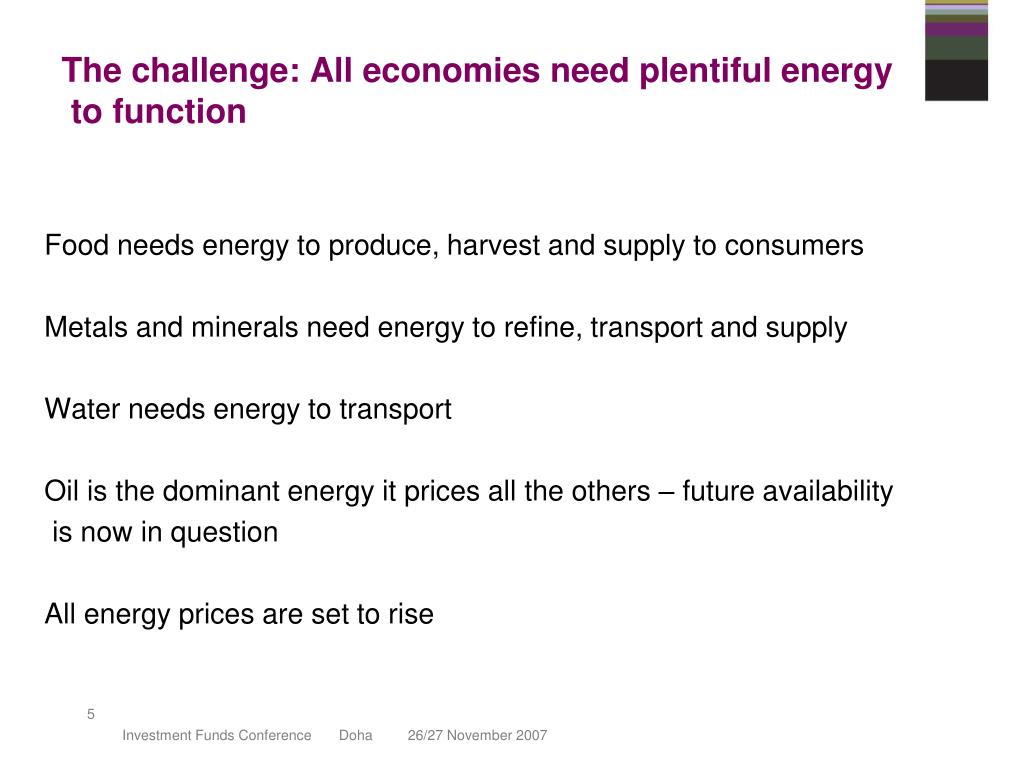 The challenge: All economies need plentiful energy to function

Food needs energy to produce, harvest and supply to consumers

Metals and minerals need energy to refine, transport and supply

Water needs energy to transport

Oil is the dominant energy it prices all the others – future availability is now in question

All energy prices are set to rise

5

Investment Funds Conference Doha 26/27 November 2007